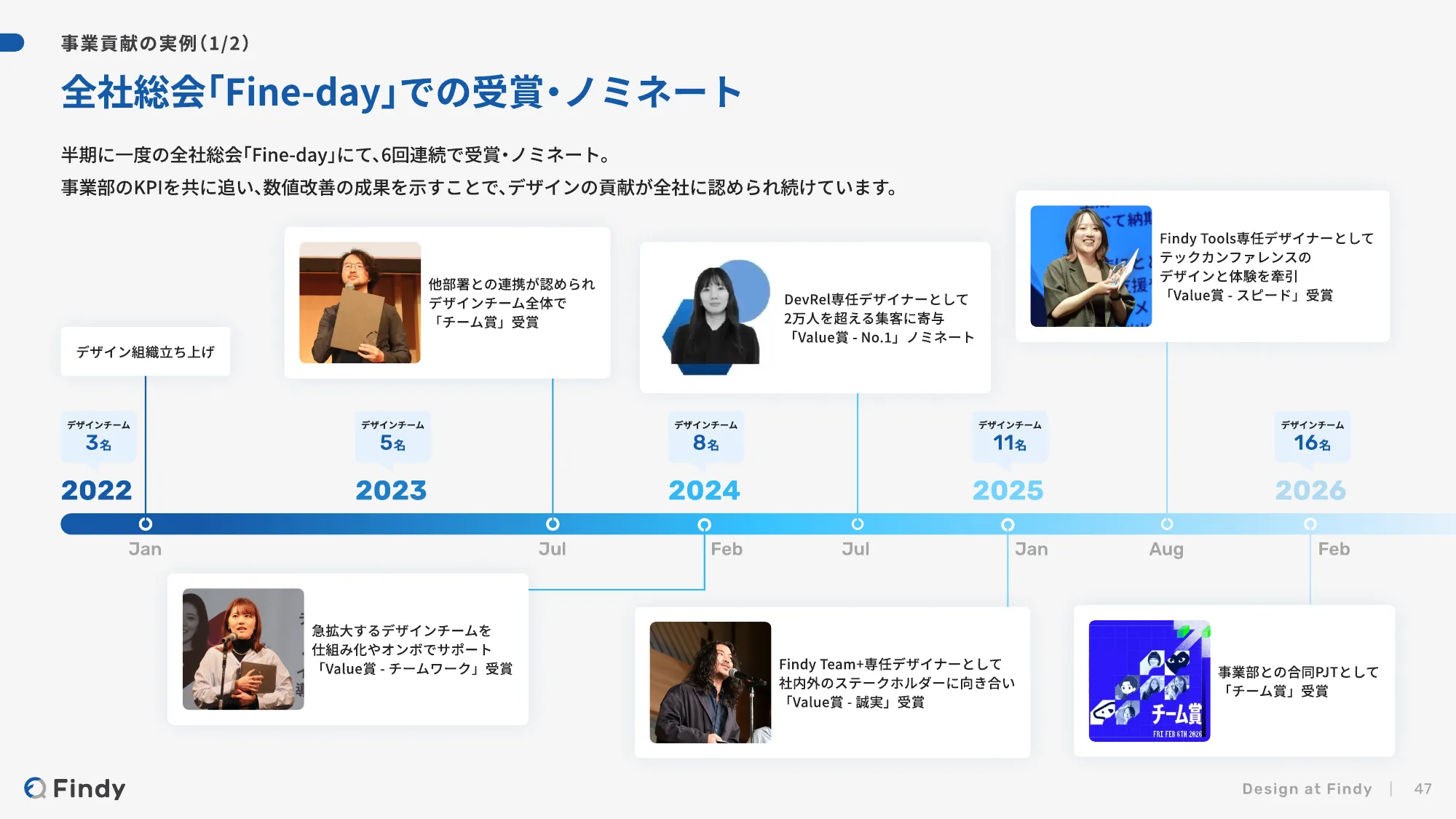 事業貢献の実例(1/2)

全社総会「Fine-day」での受賞・ノミネート

半期に一度の全社総会「Fine-day」にて、6回連続で受賞・ノミネート。
事業部のKPIを共に追い、数値改善の成果を示すことで、デザインの貢献が全社に認められ続けています。

デザイン組織立ち上げ

他部署との連携が認められ デザインチーム全体で 「チーム賞」受賞

DevRel専任デザイナーとして 2万人を超える集客に寄与 「Value賞 - No.1」ノミネート

Findy Tools専任デザイナーとして テックカンファレンスの デザインと体験を牽引 「Value賞 - スピード」受賞

デザインチーム 3名
2022

デザインチーム 5名
2023

デザインチーム 8名
2024

デザインチーム 11名
2025

デザインチーム 16名
2026

Jan Jul Feb Jul Jan Aug Feb

急拡大するデザインチームを 仕組み化やオンボでサポート 「Value賞 - チームワーク」受賞

Findy Team+専任デザイナーとして 社内外のステークホルダーに向き合い 「Value賞 - 誠実」受賞

チーム賞
FRI FEB 6TH 2026

事業部との合同PJTとして 「チーム賞」受賞

Findy

Design at Findy | 47